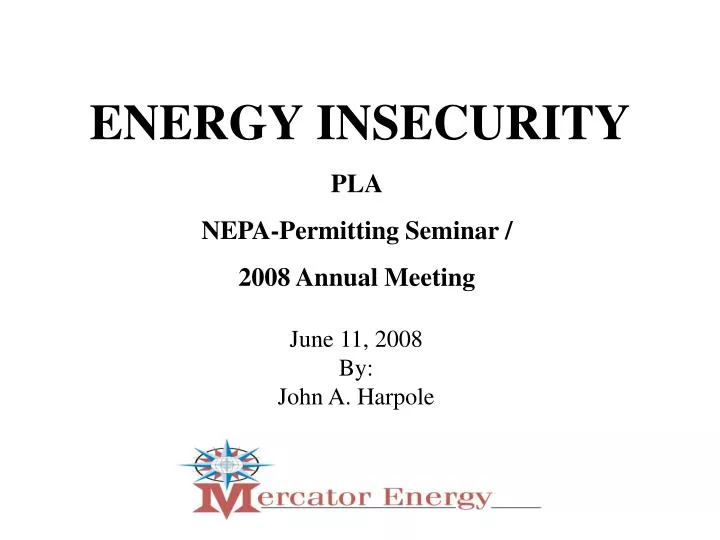 ENERGY INSECURITY

PLA

NEPA-Permitting Seminar /

2008 Annual Meeting

June 11, 2008
By:
John A. Harpole

Mercator Energy